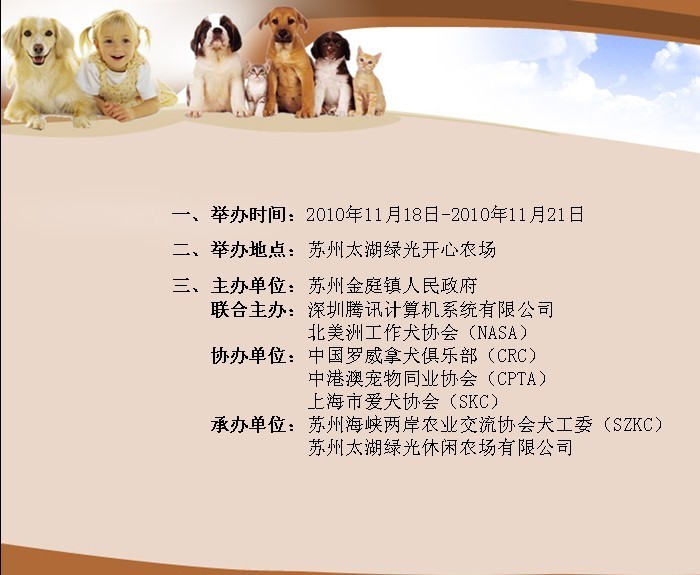 一、举办时间：2010年11月18日-2010年11月21日

二、举办地点：苏州太湖绿光开心农场

三、主办单位：苏州金庭镇人民政府
联合主办：深圳腾讯计算机系统有限公司
北美洲工作犬协会（NASA）
协办单位：中国罗威拿犬俱乐部（CRC）
中港澳宠物同业协会（CPTA）
上海市爱犬协会（SKC）
承办单位：苏州海峡两岸农业交流协会犬工委（SZKC）
苏州太湖绿光休闲农场有限公司